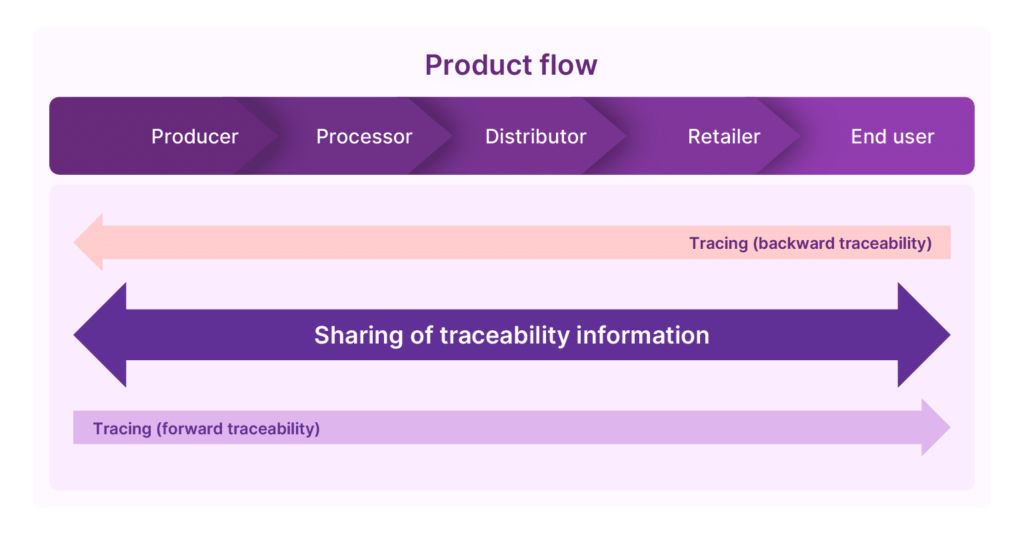 Product flow

Producer
Processor
Distributor
Retailer
End user

Tracing (backward traceability)

Sharing of traceability information

Tracing (forward traceability)